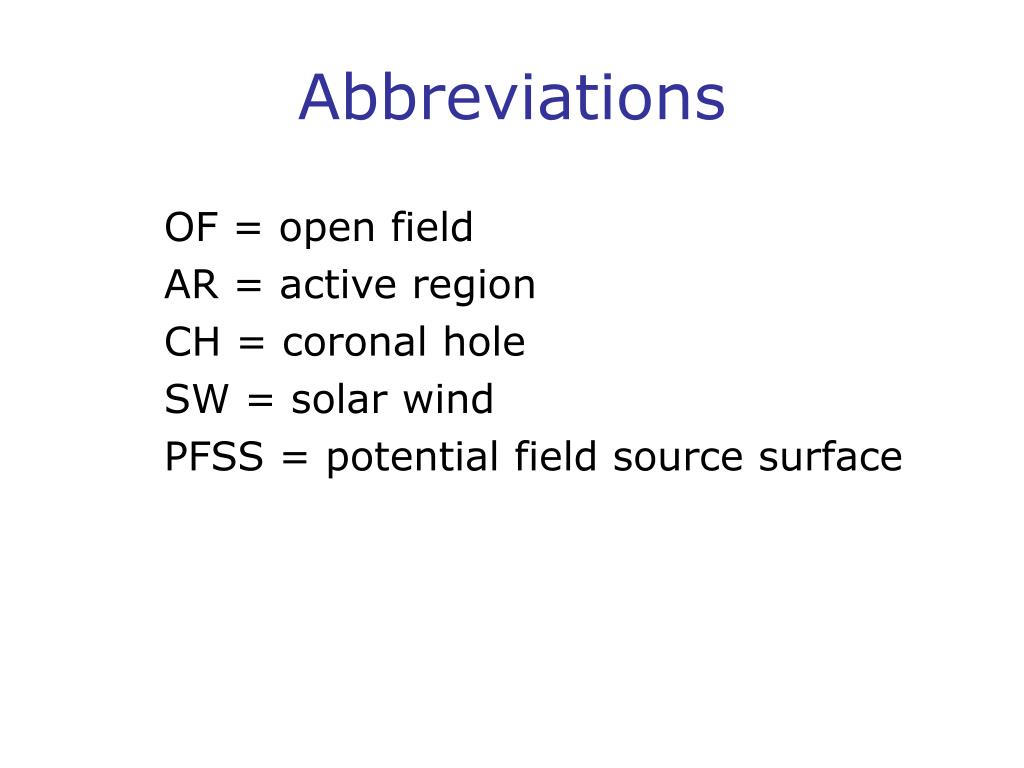 Abbreviations

OF = open field
AR = active region
CH = coronal hole
SW = solar wind
PFSS = potential field source surface